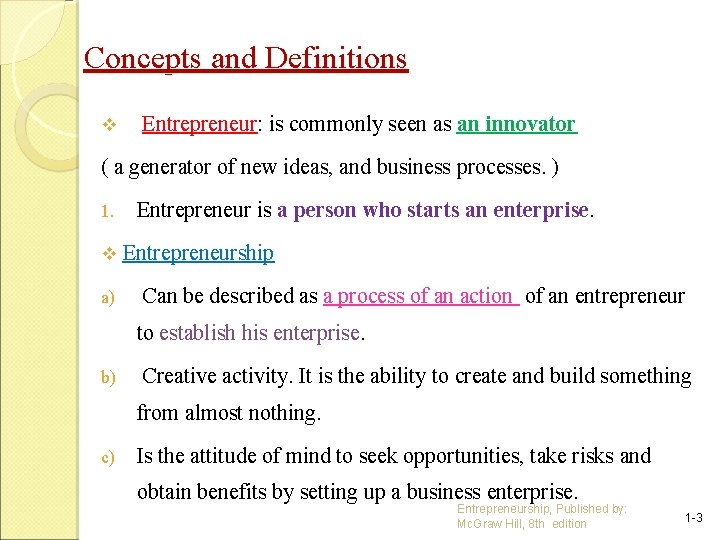 Concepts and Definitions

❖ Entrepreneur: is commonly seen as an innovator

( a generator of new ideas, and business processes. )

1. Entrepreneur is a person who starts an enterprise.

❖ Entrepreneurship

a) Can be described as a process of an action of an entrepreneur to establish his enterprise.

b) Creative activity. It is the ability to create and build something from almost nothing.

c) Is the attitude of mind to seek opportunities, take risks and obtain benefits by setting up a business enterprise.

Entrepreneurship, Published by: McGraw Hill, 8th edition

1-3